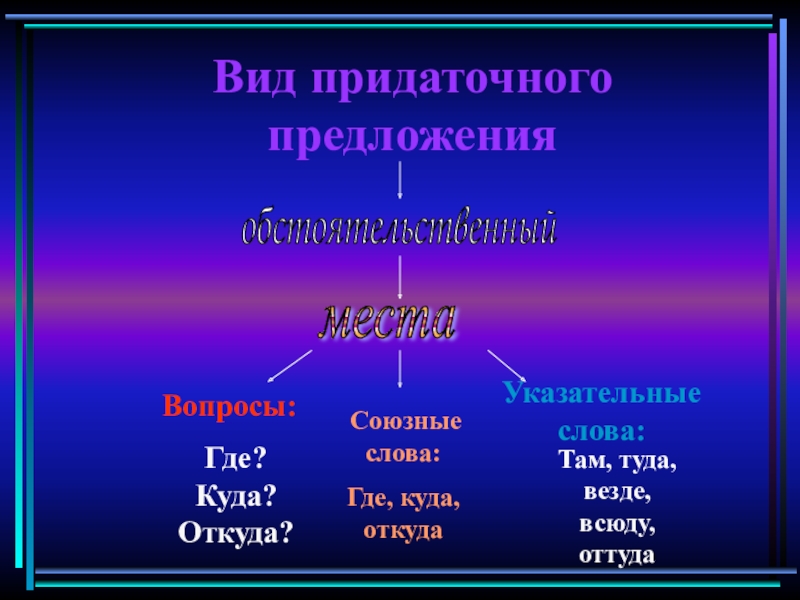 Вид придаточного предложения

обстоятельственный

места

Вопросы:

Где?
Куда?
Откуда?

Союзные слова:

Где, куда, откуда

Указательные слова:

Там, туда, везде, всюду, оттуда